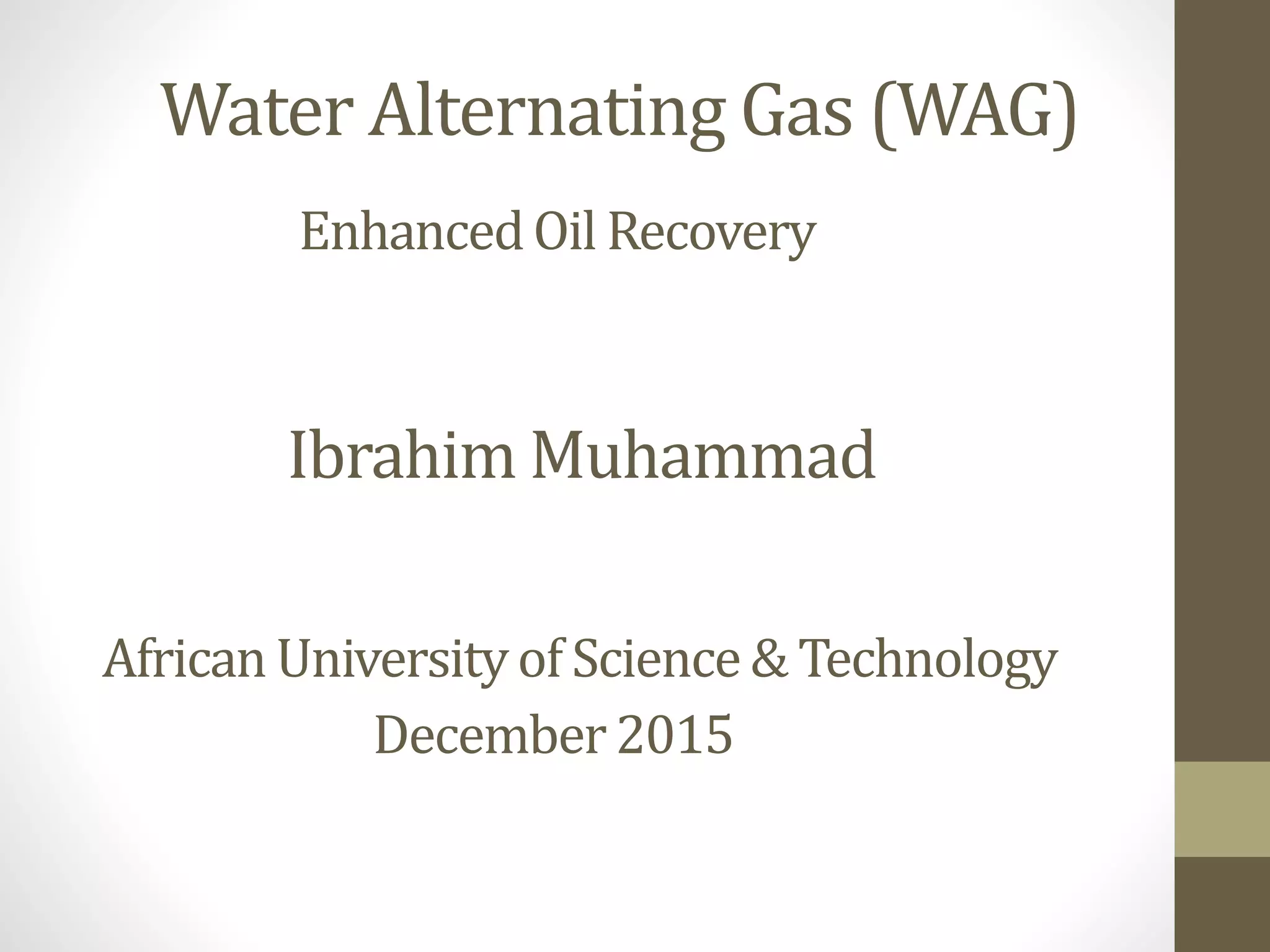 Water Alternating Gas (WAG)

Enhanced Oil Recovery

Ibrahim Muhammad

African University of Science & Technology
December 2015